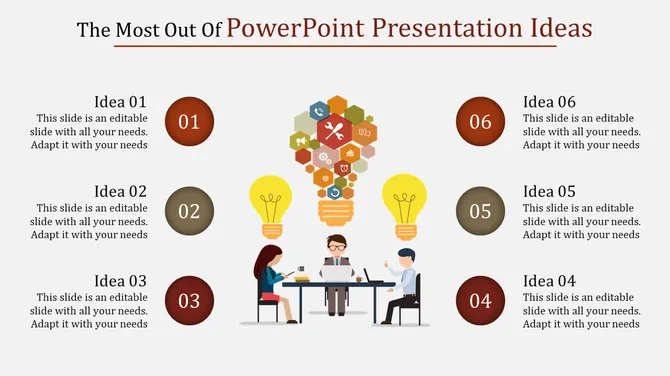 The Most Out Of PowerPoint Presentation Ideas

Idea 01
This slide is an editable slide with all your needs. Adapt it with your needs

01

Idea 02
This slide is an editable slide with all your needs. Adapt it with your needs

02

Idea 03
This slide is an editable slide with all your needs. Adapt it with your needs

03

06

Idea 06
This slide is an editable slide with all your needs. Adapt it with your needs

05

Idea 05
This slide is an editable slide with all your needs. Adapt it with your needs

04

Idea 04
This slide is an editable slide with all your needs. Adapt it with your needs